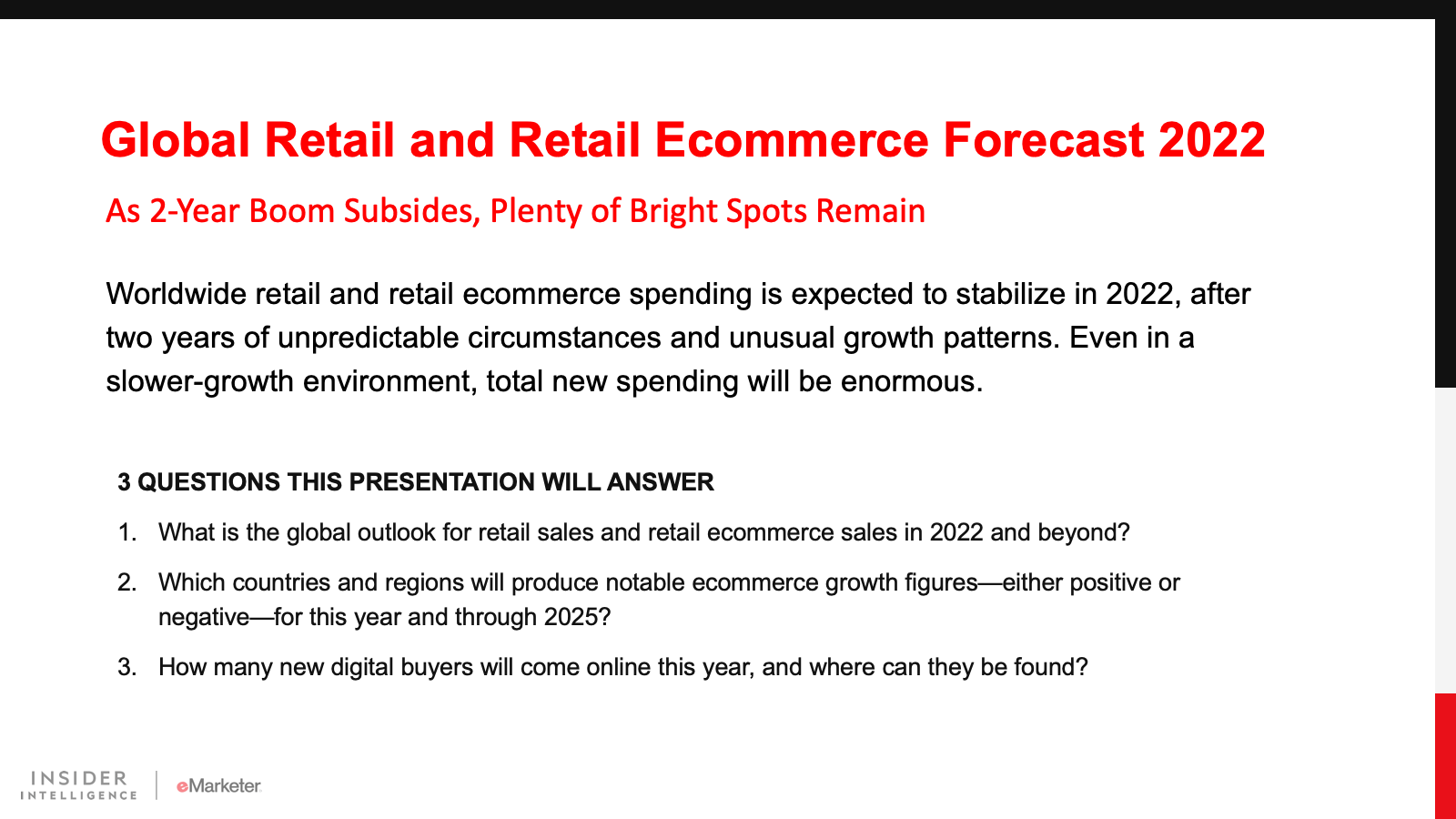 Global Retail and Retail Ecommerce Forecast 2022

As 2-Year Boom Subsides, Plenty of Bright Spots Remain

Worldwide retail and retail ecommerce spending is expected to stabilize in 2022, after two years of unpredictable circumstances and unusual growth patterns. Even in a slower-growth environment, total new spending will be enormous.

3 QUESTIONS THIS PRESENTATION WILL ANSWER

1. What is the global outlook for retail sales and retail ecommerce sales in 2022 and beyond?

2. Which countries and regions will produce notable ecommerce growth figures—either positive or negative—for this year and through 2025?

3. How many new digital buyers will come online this year, and where can they be found?

INSIDER INTELLIGENCE

eMarketer